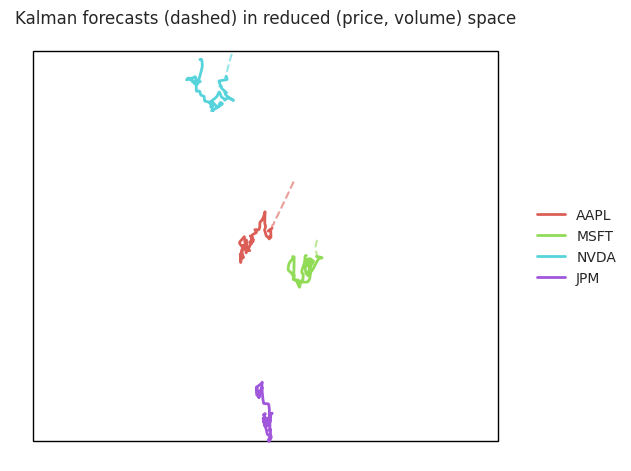 Kalman forecasts (dashed) in reduced (price, volume) space

AAPL
MSFT
NVDA
JPM